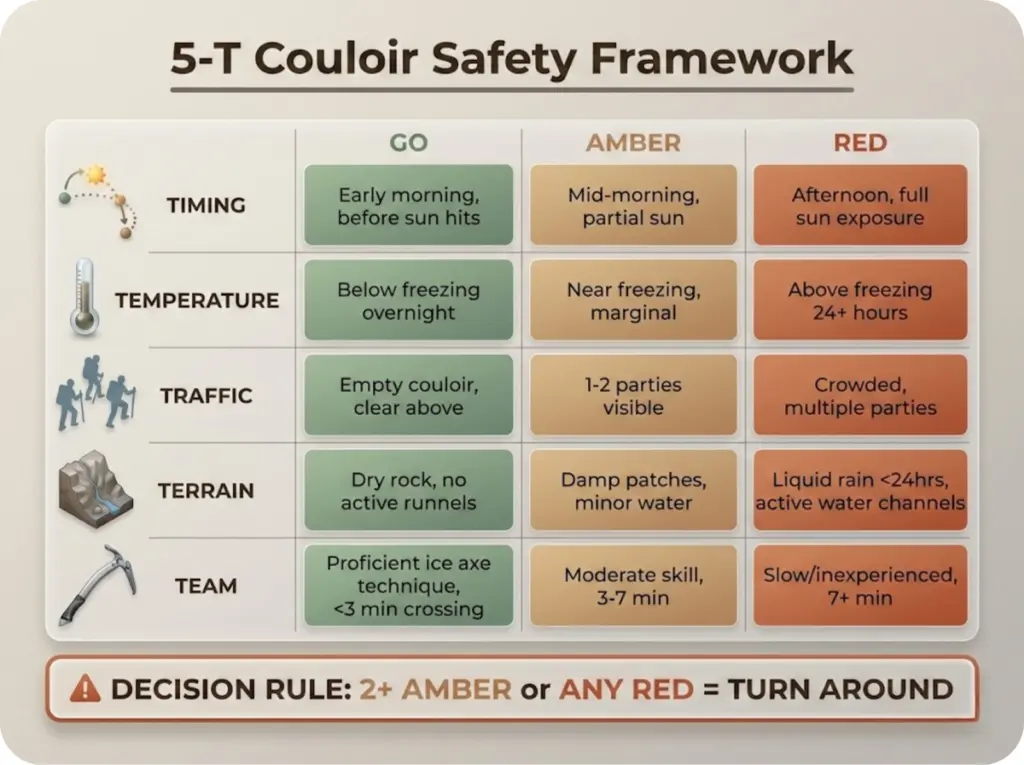 5-T Couloir Safety Framework

| | GO | AMBER | RED |
|---|---|---|---|
| TIMING | Early morning, before sun hits | Mid-morning, partial sun | Afternoon, full sun exposure |
| TEMPERATURE | Below freezing overnight | Near freezing, marginal | Above freezing 24+ hours |
| TRAFFIC | Empty couloir, clear above | 1-2 parties visible | Crowded, multiple parties |
| TERRAIN | Dry rock, no active runnels | Damp patches, minor water | Liquid rain <24hrs, active water channels |
| TEAM | Proficient ice axe technique, <3 min crossing | Moderate skill, 3-7 min | Slow/inexperienced, 7+ min |

DECISION RULE: 2+ AMBER or ANY RED = TURN AROUND